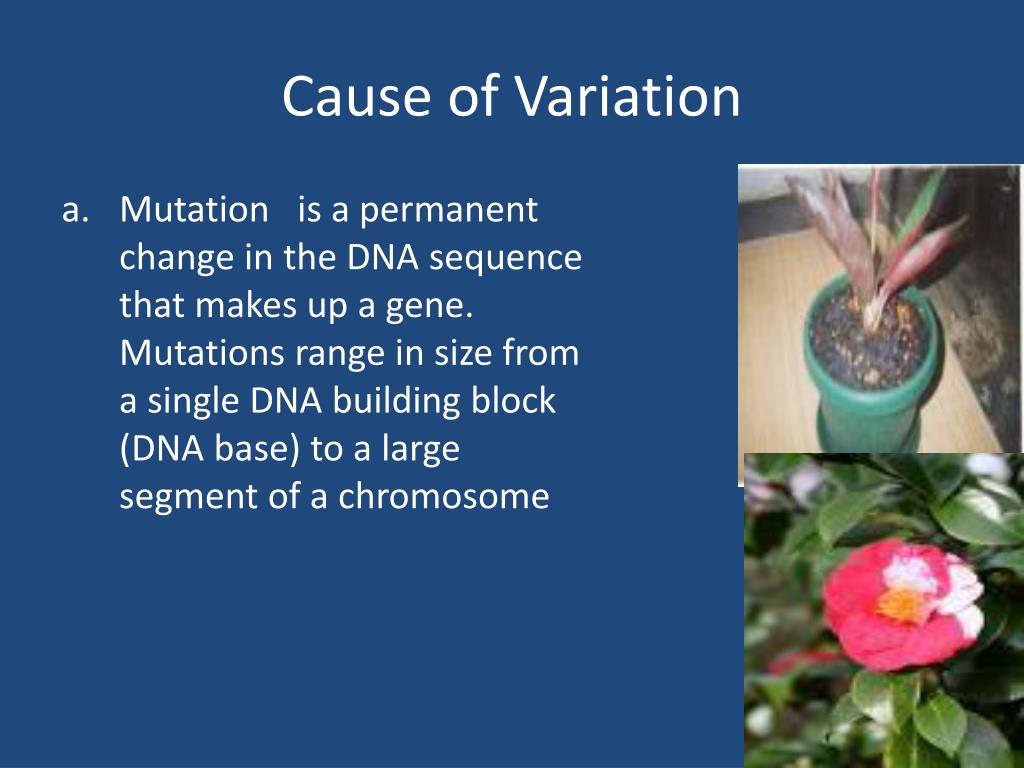 Cause of Variation

a. Mutation is a permanent change in the DNA sequence that makes up a gene. Mutations range in size from a single DNA building block (DNA base) to a large segment of a chromosome